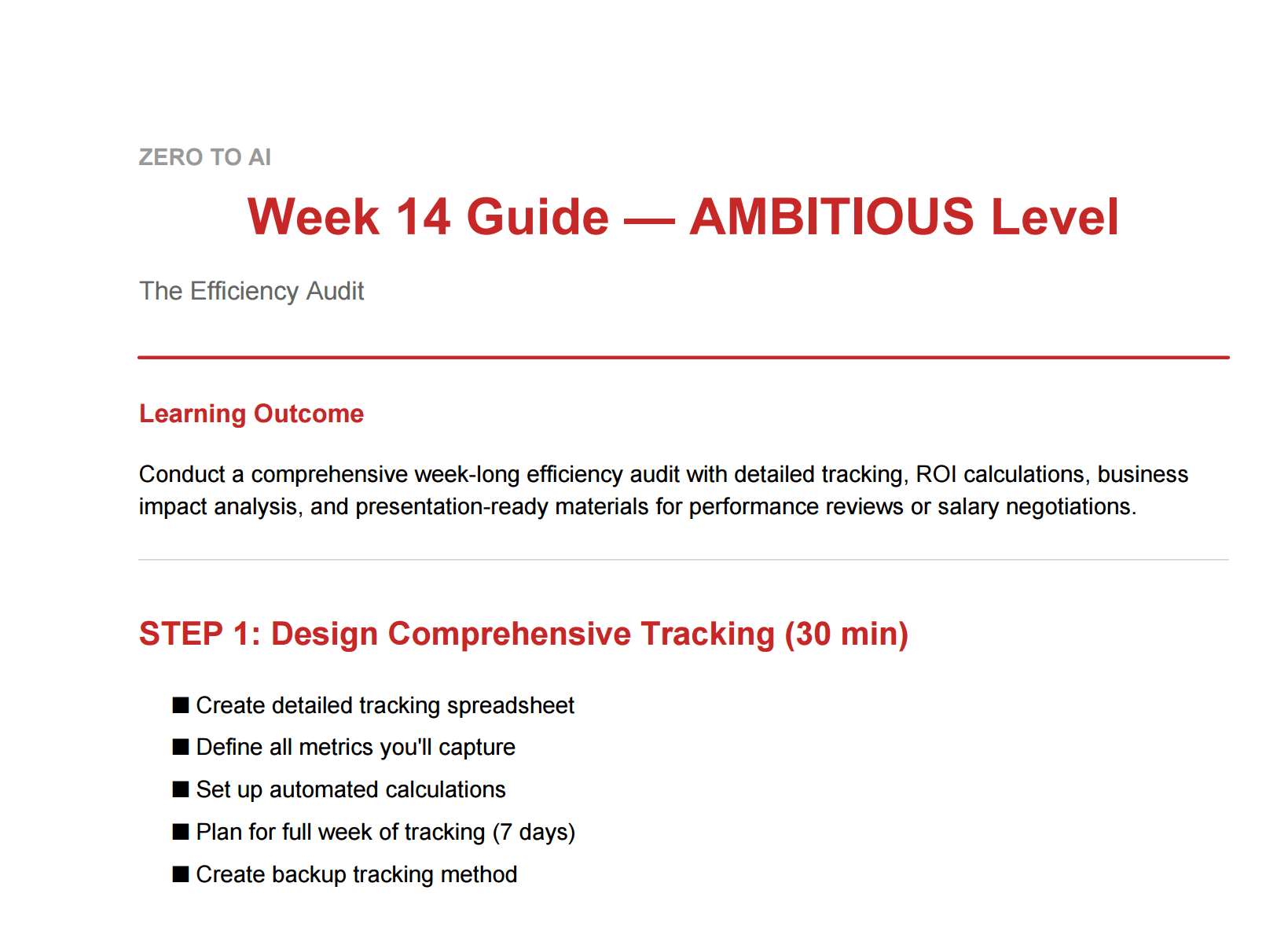 ZERO TO AI

Week 14 Guide — AMBITIOUS Level

The Efficiency Audit

Learning Outcome

Conduct a comprehensive week-long efficiency audit with detailed tracking, ROI calculations, business impact analysis, and presentation-ready materials for performance reviews or salary negotiations.

STEP 1: Design Comprehensive Tracking (30 min)

■ Create detailed tracking spreadsheet
■ Define all metrics you'll capture
■ Set up automated calculations
■ Plan for full week of tracking (7 days)
■ Create backup tracking method